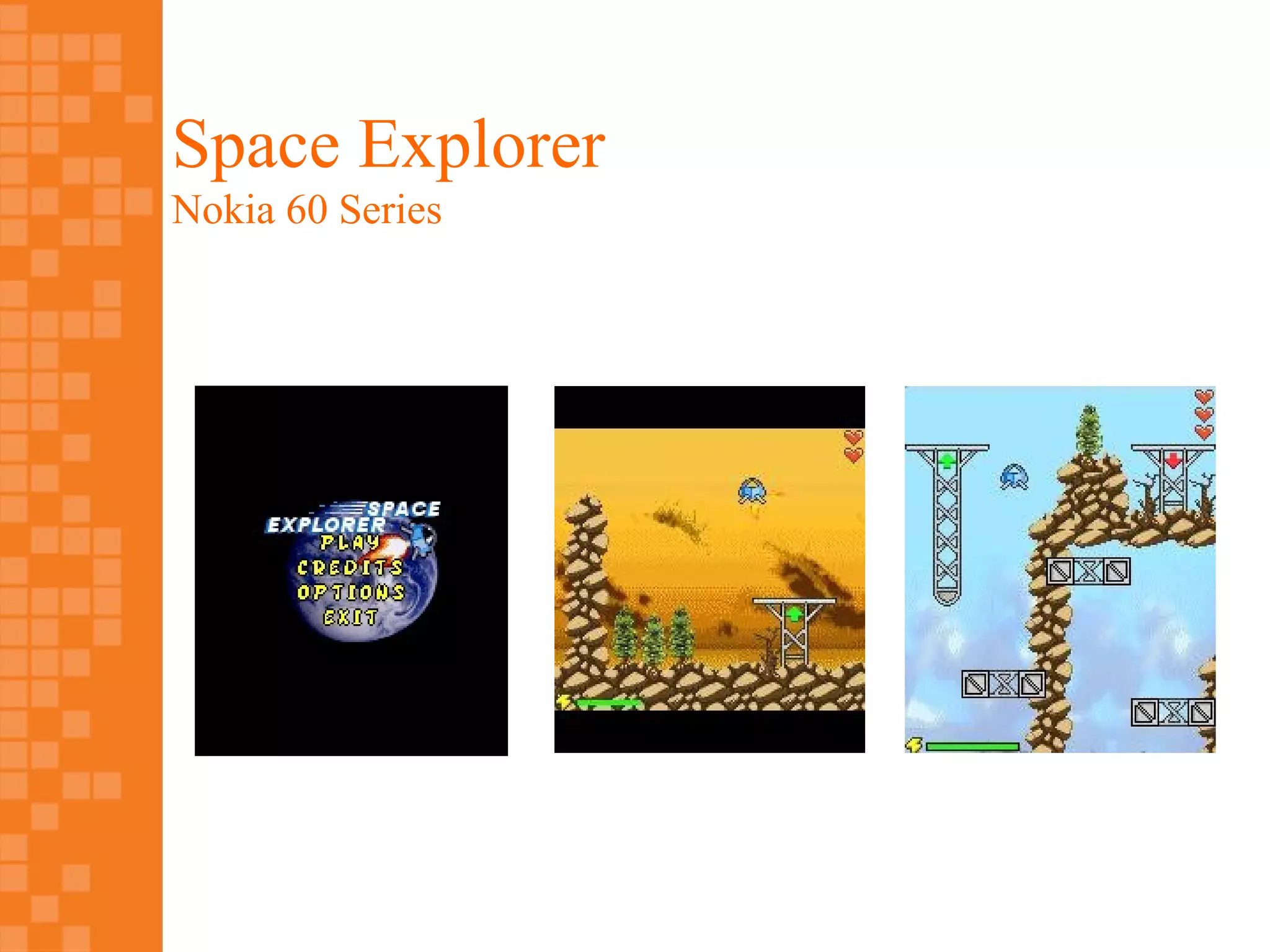 Space Explorer
Nokia 60 Series

SPACE
EXPLORER
PLAY
CREDITS
OPTIONS
EXIT